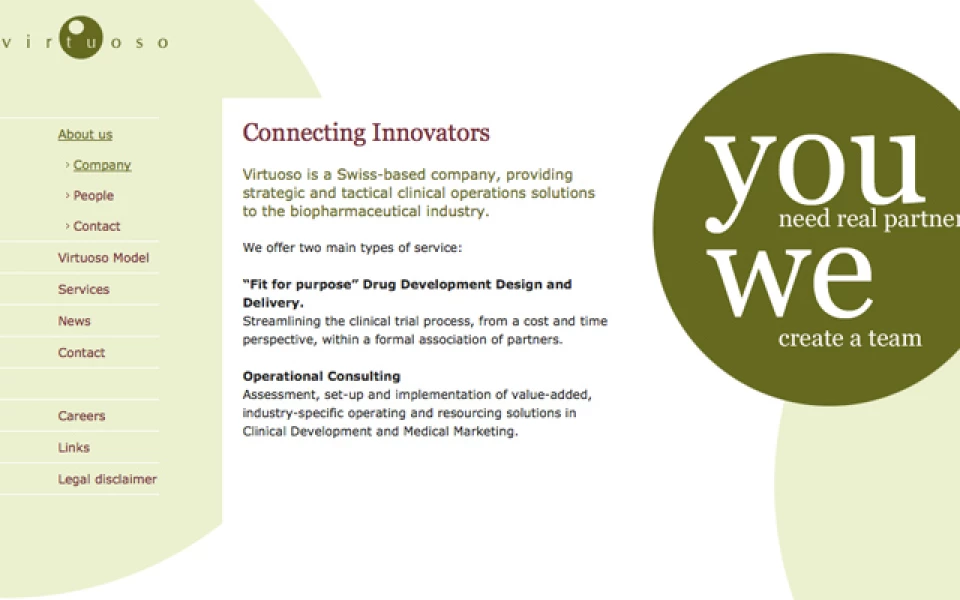 virtuoso

About us
› Company
› People
› Contact
Virtuoso Model
Services
News
Contact

Careers
Links
Legal disclaimer

Connecting Innovators

Virtuoso is a Swiss-based company, providing strategic and tactical clinical operations solutions to the biopharmaceutical industry.

We offer two main types of service:

"Fit for purpose" Drug Development Design and Delivery.
Streamlining the clinical trial process, from a cost and time perspective, within a formal association of partners.

Operational Consulting
Assessment, set-up and implementation of value-added, industry-specific operating and resourcing solutions in Clinical Development and Medical Marketing.

you
need real partner
we
create a team